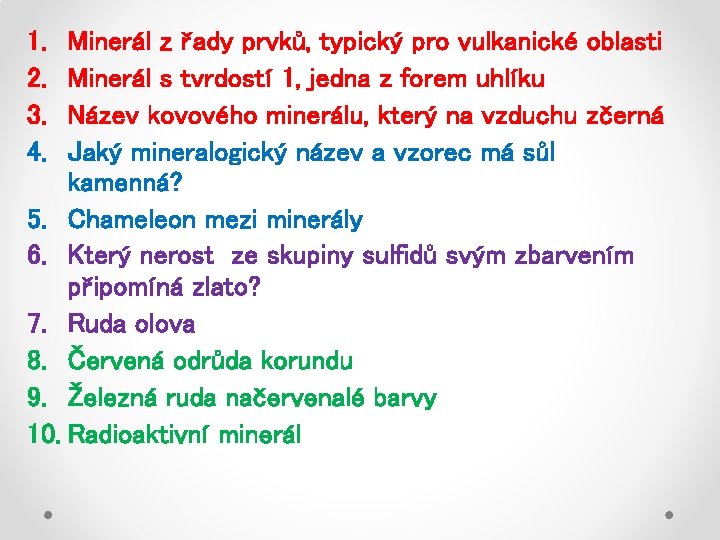 1. Minerál z řady prvků, typický pro vulkanické oblasti
2. Minerál s tvrdostí 1, jedna z forem uhlíku
3. Název kovového minerálu, který na vzduchu zčerná
4. Jaký mineralogický název a vzorec má sůl kamenná?
5. Chameleon mezi minerály
6. Který nerost ze skupiny sulfidů svým zbarvením připomíná zlato?
7. Ruda olova
8. Červená odrůda korundu
9. Železná ruda načervenalé barvy
10. Radioaktivní minerál